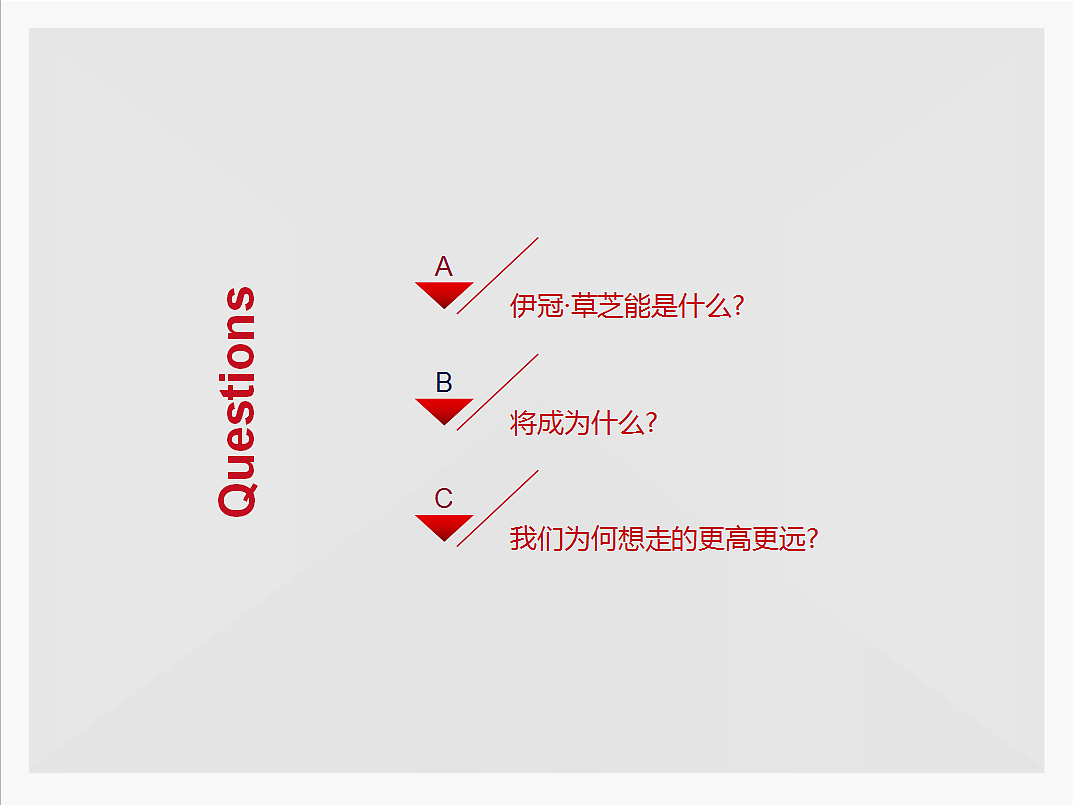 Questions

A
伊冠·草芝能是什么?

B
将成为什么?

C
我们为何想走的更高更远?